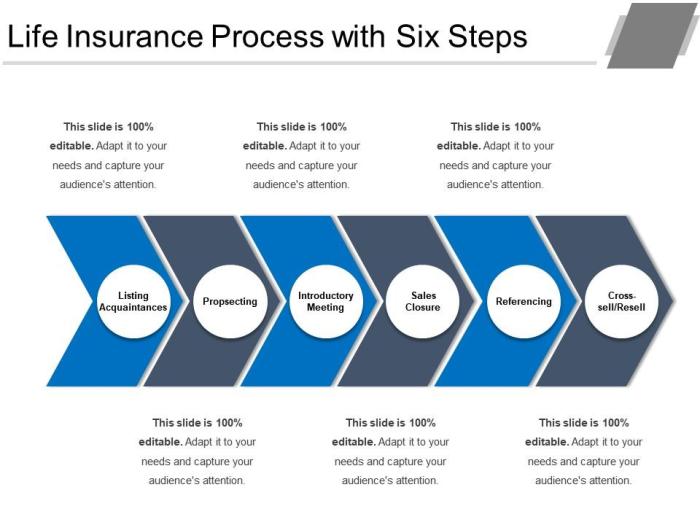 Life Insurance Process with Six Steps

This slide is 100% editable. Adapt it to your needs and capture your audience's attention.

This slide is 100% editable. Adapt it to your needs and capture your audience's attention.

This slide is 100% editable. Adapt it to your needs and capture your audience's attention.

Listing Acquaintances

Propsecting

Introductory Meeting

Sales Closure

Referencing

Cross-sell/Resell

This slide is 100% editable. Adapt it to your needs and capture your audience's attention.

This slide is 100% editable. Adapt it to your needs and capture your audience's attention.

This slide is 100% editable. Adapt it to your needs and capture your audience's attention.